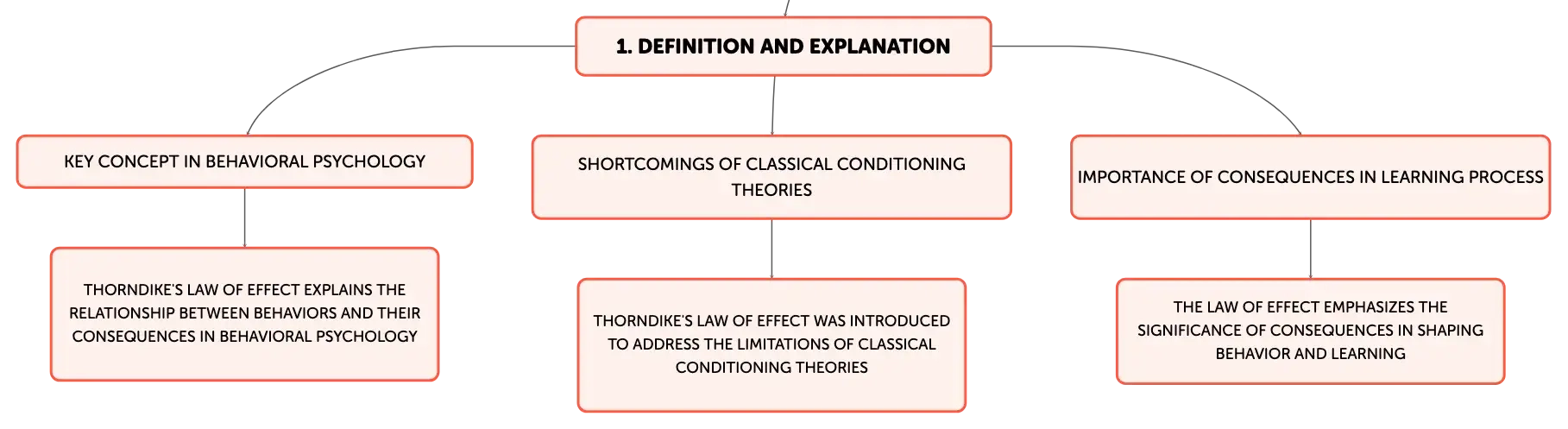 1. DEFINITION AND EXPLANATION

KEY CONCEPT IN BEHAVIORAL PSYCHOLOGY

THORNDIKE'S LAW OF EFFECT EXPLAINS THE RELATIONSHIP BETWEEN BEHAVIORS AND THEIR CONSEQUENCES IN BEHAVIORAL PSYCHOLOGY

SHORTCOMINGS OF CLASSICAL CONDITIONING THEORIES

THORNDIKE'S LAW OF EFFECT WAS INTRODUCED TO ADDRESS THE LIMITATIONS OF CLASSICAL CONDITIONING THEORIES

IMPORTANCE OF CONSEQUENCES IN LEARNING PROCESS

THE LAW OF EFFECT EMPHASIZES THE SIGNIFICANCE OF CONSEQUENCES IN SHAPING BEHAVIOR AND LEARNING